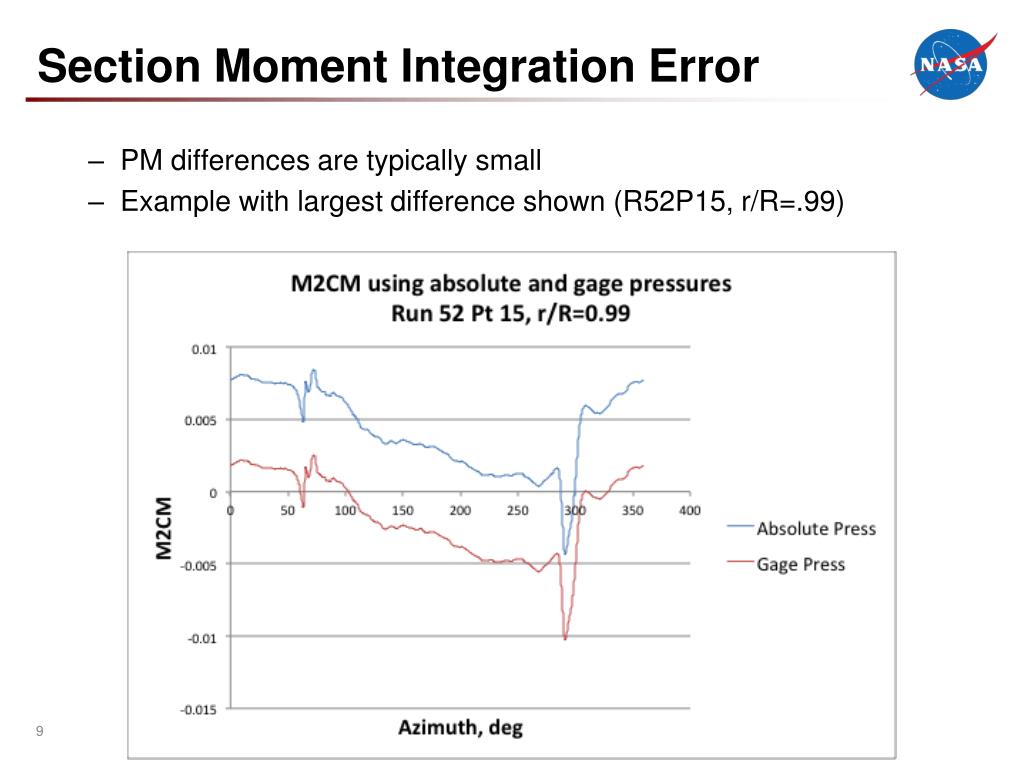 Section Moment Integration Error

NASA

– PM differences are typically small
– Example with largest difference shown (R52P15, r/R=.99)

M2CM using absolute and gage pressures
Run 52 Pt 15, r/R=0.99

0.01
0.005
0
-0.005
-0.01
-0.015

M2CM

0 50 100 150 200 250 300 350 400

Azimuth, deg

Absolute Press
Gage Press

9